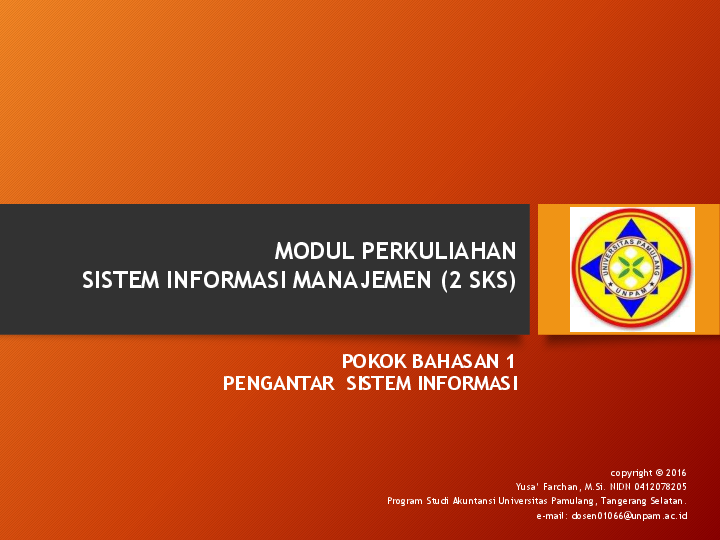 MODUL PERKULIAHAN
SISTEM INFORMASI MANAJEMEN (2 SKS)

UNIVERSITAS PAMULANG
UNPAM

POKOK BAHASAN 1
PENGANTAR SISTEM INFORMASI

copyright © 2016
Yusa' Farchan, M.Si. NIDN 0412078205
Program Studi Akuntansi Universitas Pamulang, Tangerang Selatan.
e-mail: dosen01066@unpam.ac.id